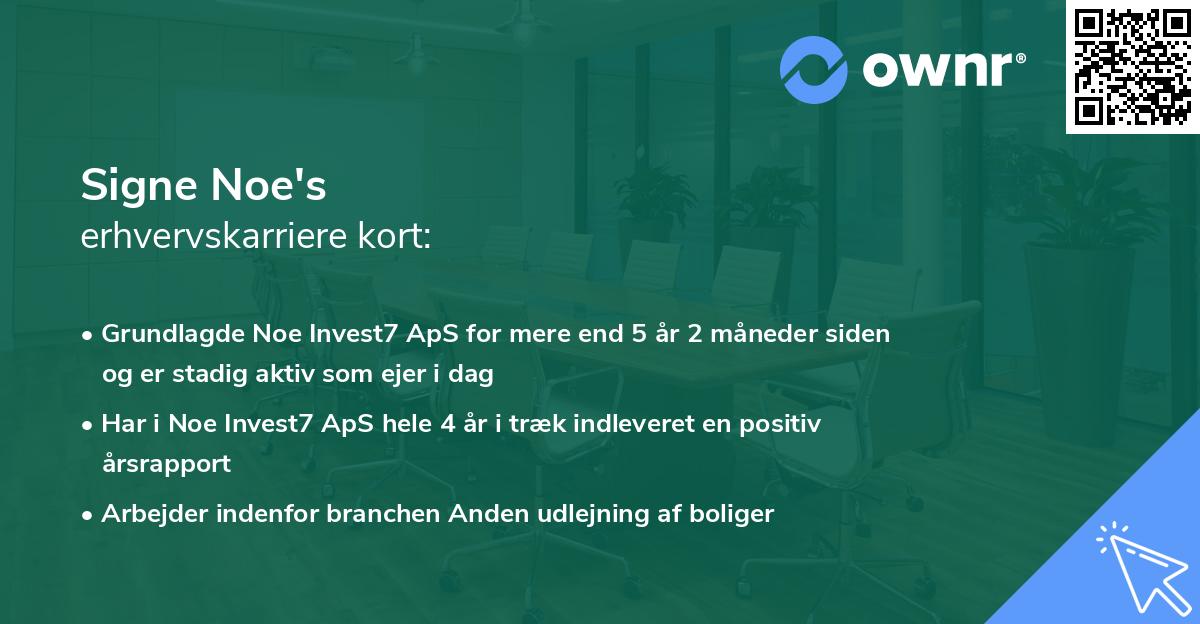 ownr®

Signe Noe's
erhvervskarriere kort:

• Grundlagde Noe Invest7 ApS for mere end 5 år 2 måneder siden og er stadig aktiv som ejer i dag

• Har i Noe Invest7 ApS hele 4 år i træk indleveret en positiv årsrapport

• Arbejder indenfor branchen Anden udlejning af boliger